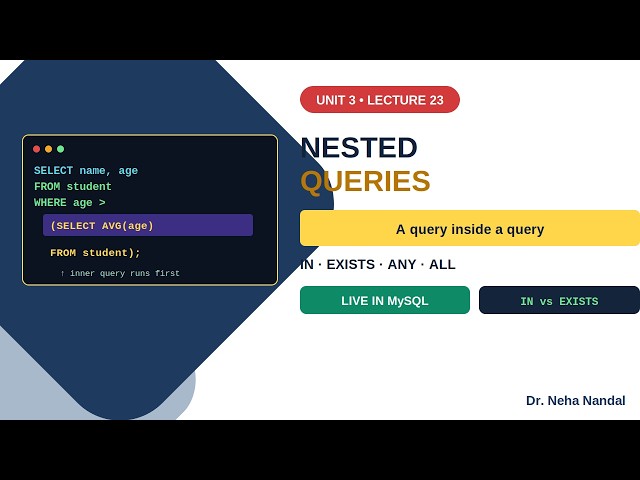 SELECT name, age
FROM student
WHERE age >
(SELECT AVG(age)
FROM student);
↑ inner query runs first

UNIT 3 • LECTURE 23

NESTED
QUERIES

A query inside a query

IN · EXISTS · ANY · ALL

LIVE IN MySQL

IN vs EXISTS

Dr. Neha Nandal